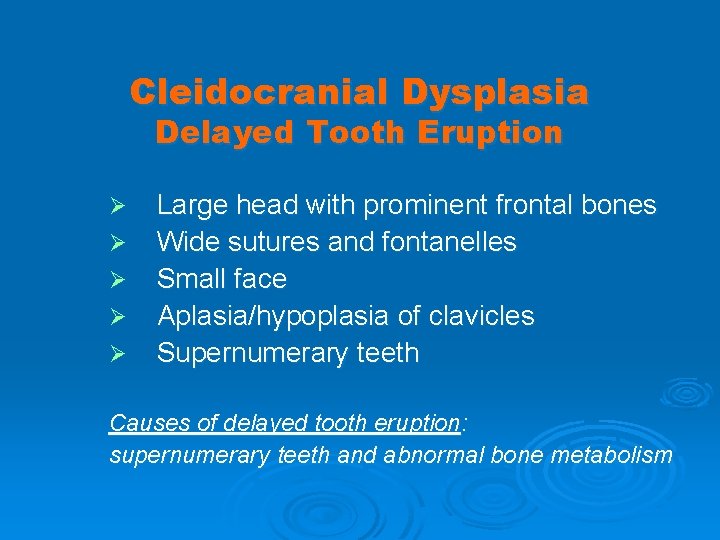 Cleidocranial Dysplasia
Delayed Tooth Eruption

➢ Large head with prominent frontal bones
➢ Wide sutures and fontanelles
➢ Small face
➢ Aplasia/hypoplasia of clavicles
➢ Supernumerary teeth

Causes of delayed tooth eruption:
supernumerary teeth and abnormal bone metabolism